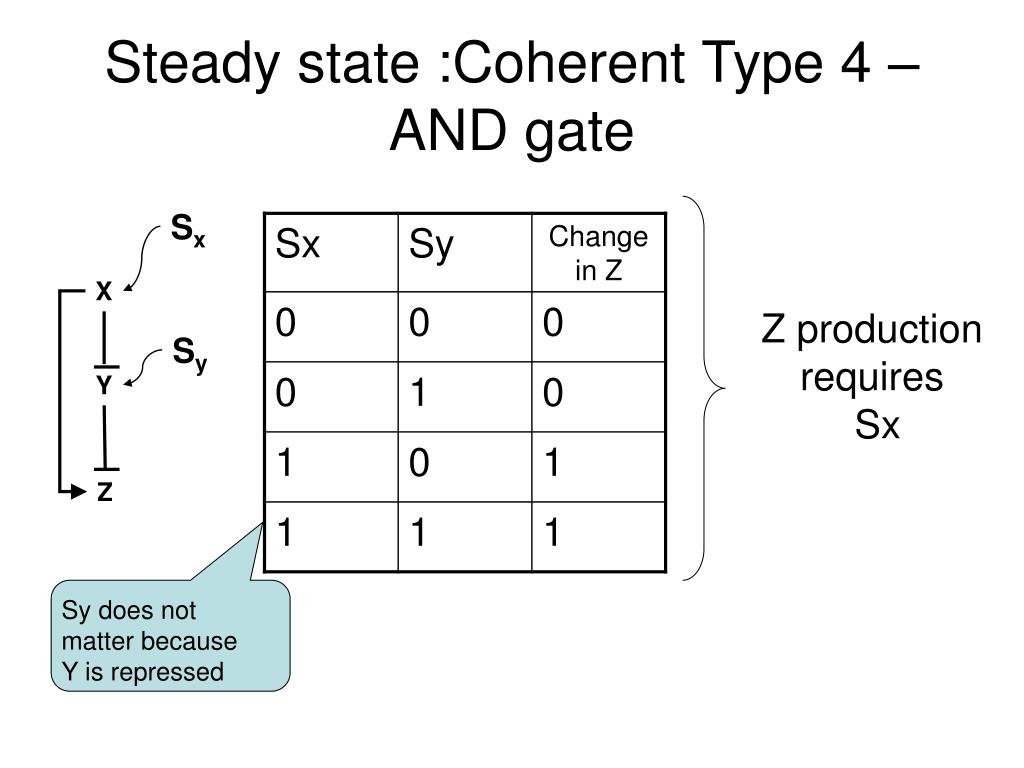 Steady state :Coherent Type 4 – AND gate

$S_x$
X
$S_y$
Y
Z

| Sx | Sy | Change in Z |
|---|---|---|
| 0 | 0 | 0 |
| 0 | 1 | 0 |
| 1 | 0 | 1 |
| 1 | 1 | 1 |

Z production requires Sx

Sy does not matter because Y is repressed